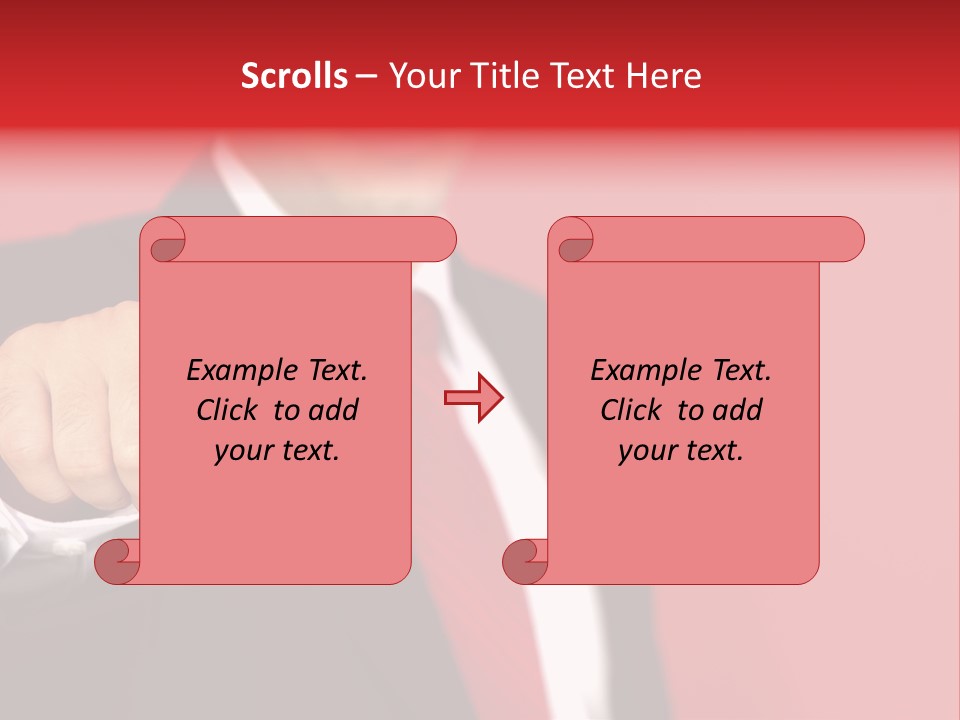 Scrolls – Your Title Text Here

Example Text. Click to add your text.

Example Text. Click to add your text.